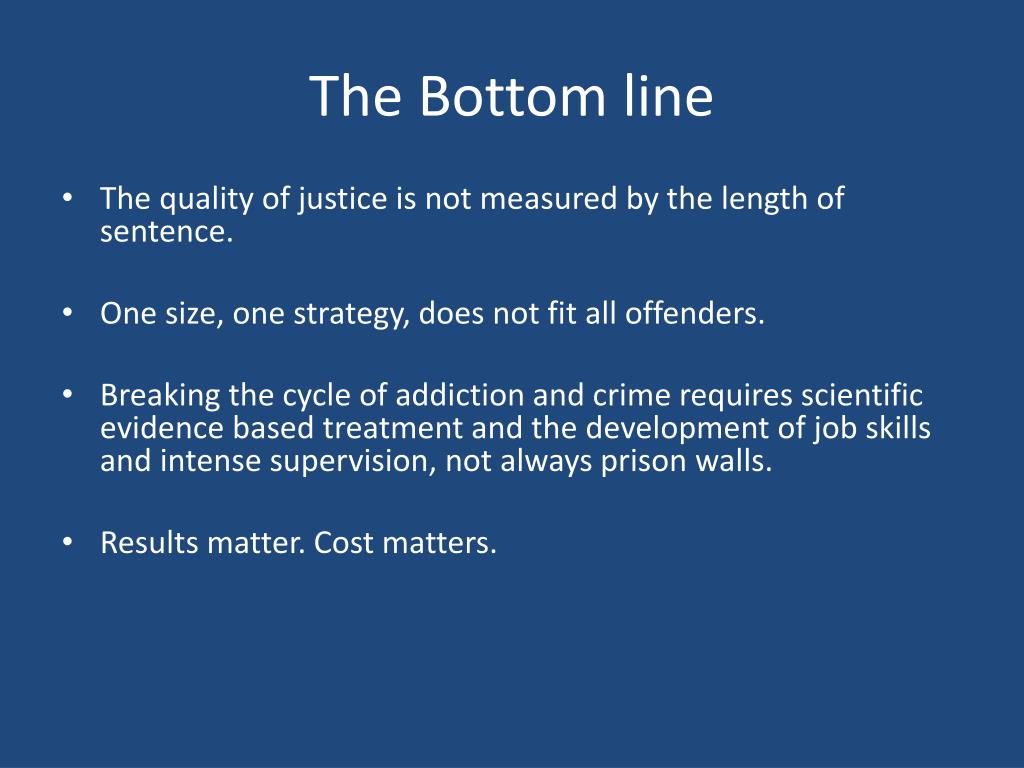 The Bottom line

• The quality of justice is not measured by the length of sentence.

• One size, one strategy, does not fit all offenders.

• Breaking the cycle of addiction and crime requires scientific evidence based treatment and the development of job skills and intense supervision, not always prison walls.

• Results matter. Cost matters.